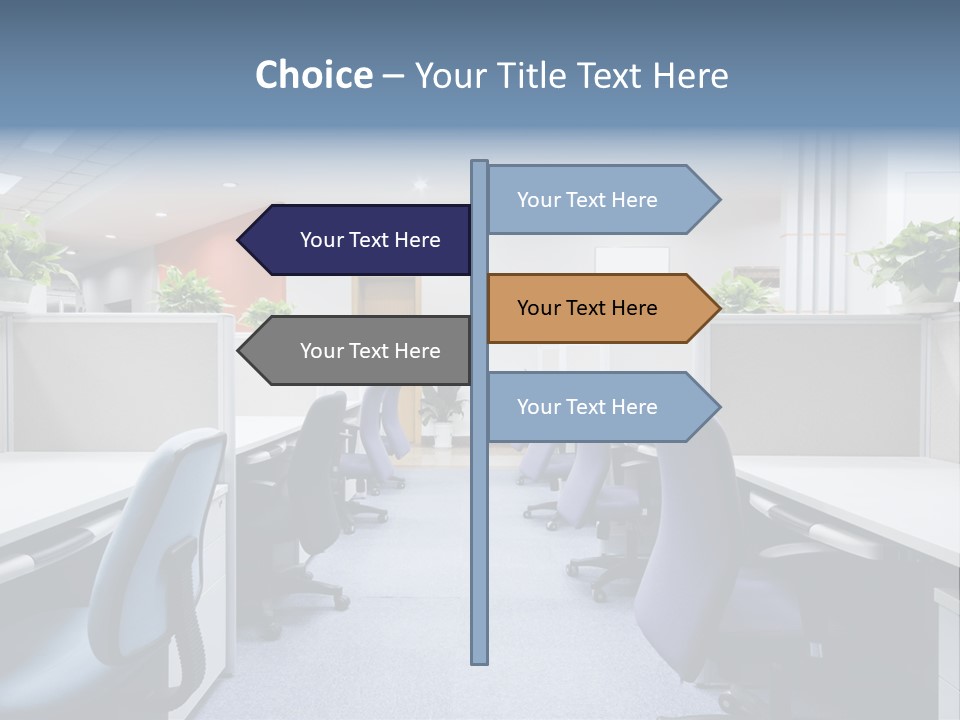 Choice – Your Title Text Here

Your Text Here

Your Text Here

Your Text Here

Your Text Here

Your Text Here